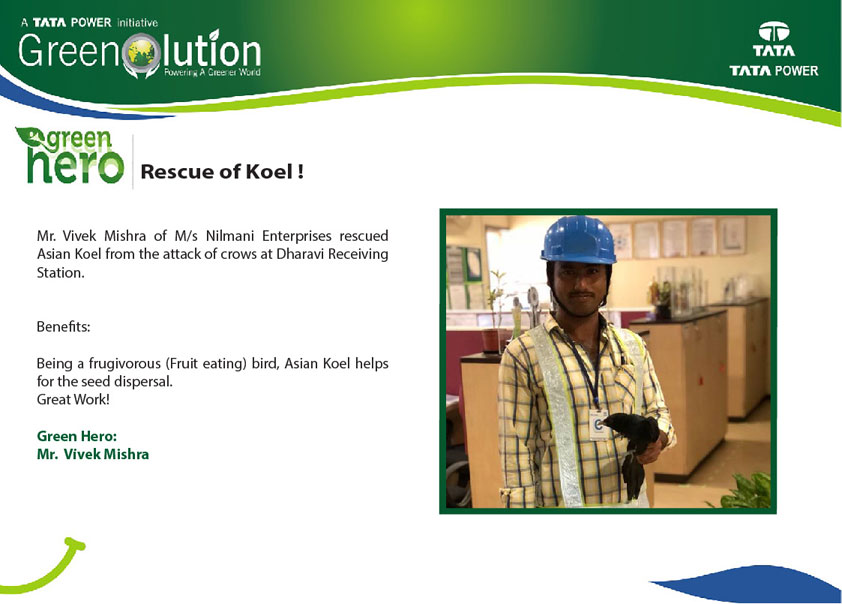 A TATA POWER initiative
Greenolution
Powering A Greener World

TATA
TATA POWER

green hero
Rescue of Koel !

Mr. Vivek Mishra of M/s Nilmani Enterprises rescued Asian Koel from the attack of crows at Dharavi Receiving Station.

Benefits:

Being a frugivorous (Fruit eating) bird, Asian Koel helps for the seed dispersal.
Great Work!

Green Hero:
Mr. Vivek Mishra